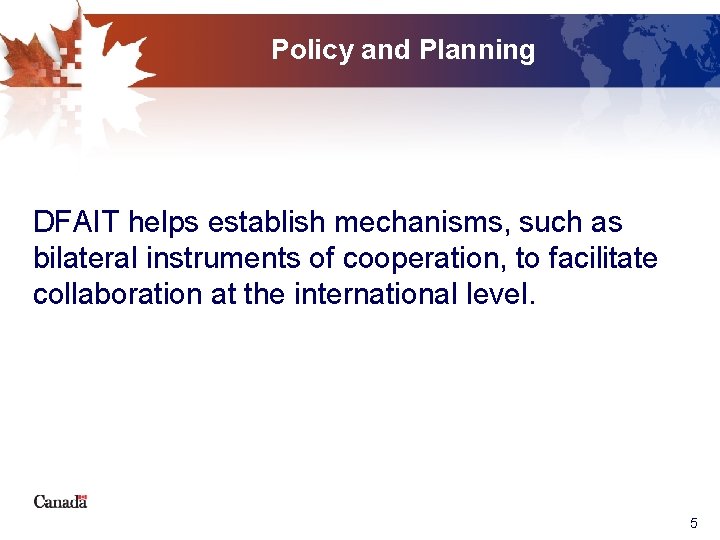 Policy and Planning

DFAIT helps establish mechanisms, such as bilateral instruments of cooperation, to facilitate collaboration at the international level.

Canada

5